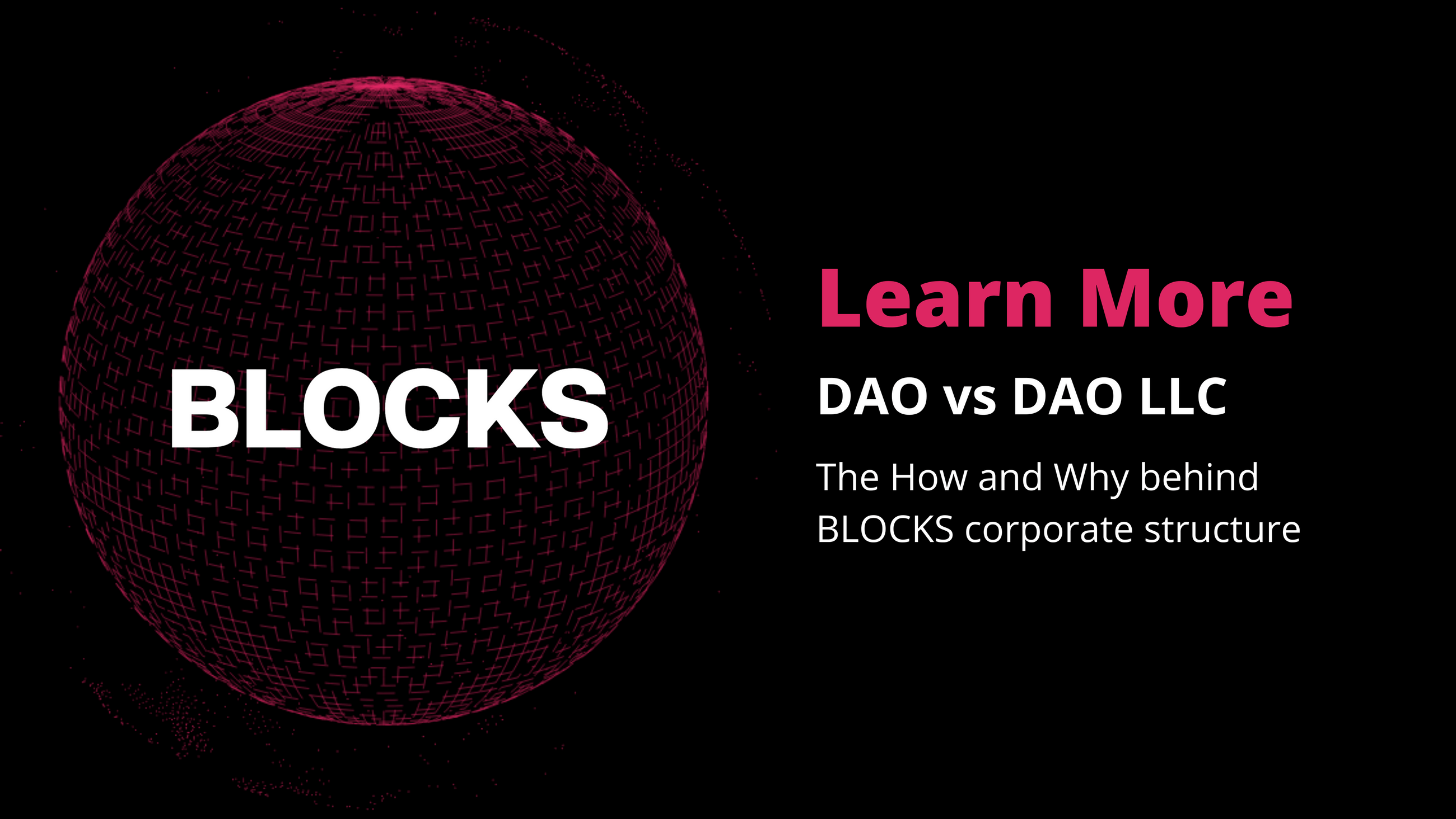 BLOCKS

Learn More

DAO vs DAO LLC

The How and Why behind BLOCKS corporate structure